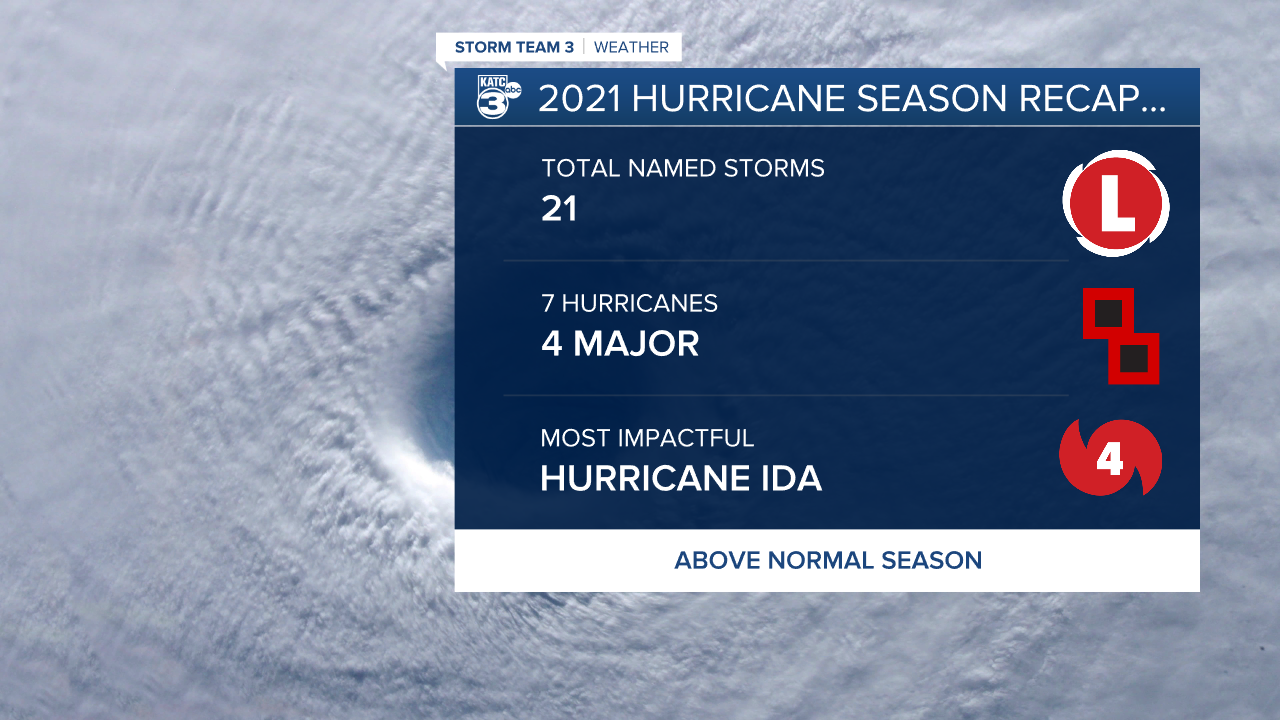 STORM TEAM 3 | WEATHER

KATC 3 abc

2021 HURRICANE SEASON RECAP...

TOTAL NAMED STORMS
21

L

7 HURRICANES
4 MAJOR

MOST IMPACTFUL
HURRICANE IDA

4

ABOVE NORMAL SEASON